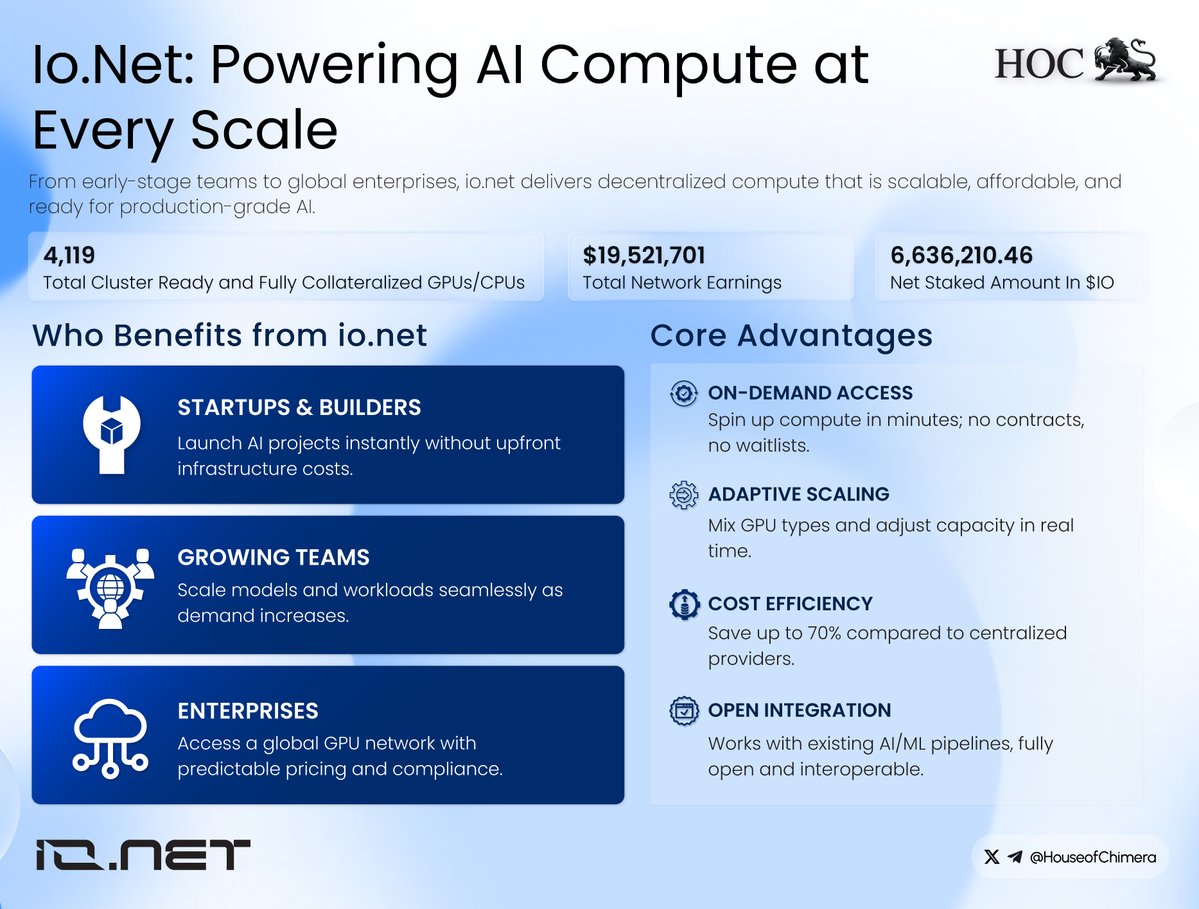 Io.Net: Powering AI Compute at Every Scale

HOC

From early-stage teams to global enterprises, io.net delivers decentralized compute that is scalable, affordable, and ready for production-grade AI.

4,119
Total Cluster Ready and Fully Collateralized GPUs/CPUs

$19,521,701
Total Network Earnings

6,636,210.46
Net Staked Amount In $IO

Who Benefits from io.net

STARTUPS & BUILDERS
Launch AI projects instantly without upfront infrastructure costs.

GROWING TEAMS
Scale models and workloads seamlessly as demand increases.

ENTERPRISES
Access a global GPU network with predictable pricing and compliance.

Core Advantages

ON-DEMAND ACCESS
Spin up compute in minutes; no contracts, no waitlists.

ADAPTIVE SCALING
Mix GPU types and adjust capacity in real time.

COST EFFICIENCY
Save up to 70% compared to centralized providers.

OPEN INTEGRATION
Works with existing AI/ML pipelines, fully open and interoperable.

IO.NET

@HouseofChimera